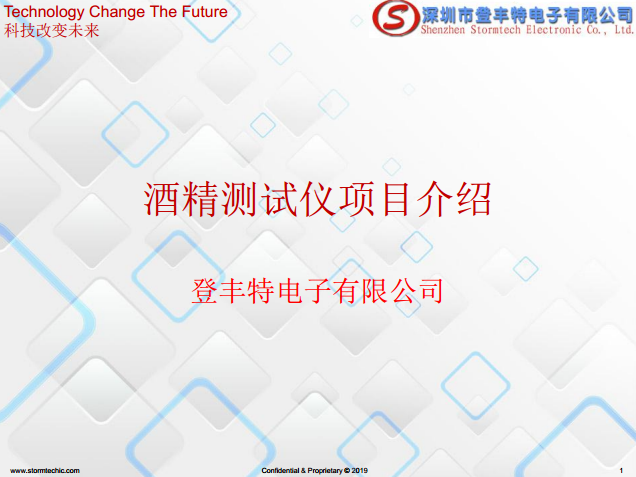 Technology Change The Future
科技改变未来

S 深圳市登丰特电子有限公司
Shenzhen Stormtech Electronic Co., Ltd.

酒精测试仪项目介绍

登丰特电子有限公司

www.stormtechic.com
Confidential & Proprietary © 2019
1